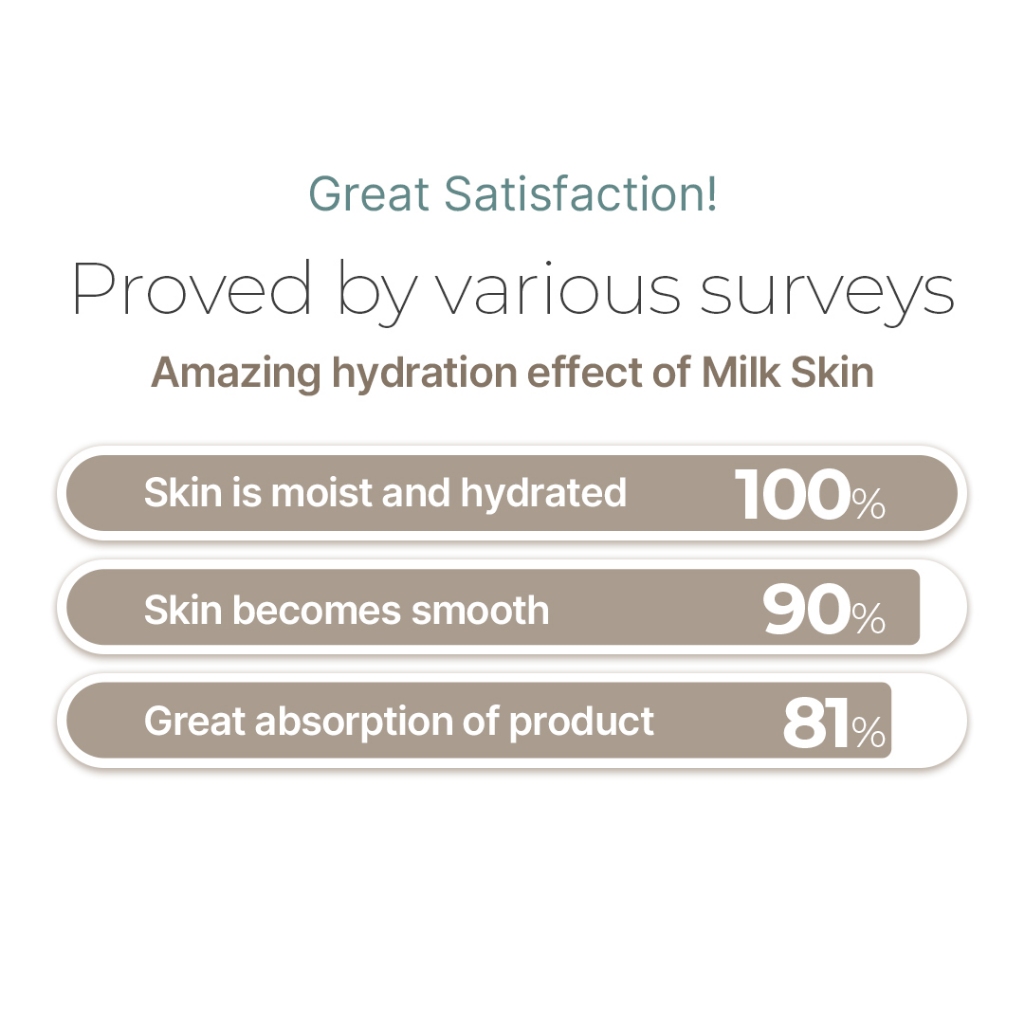 Great Satisfaction!

Proved by various surveys

Amazing hydration effect of Milk Skin

Skin is moist and hydrated 100%

Skin becomes smooth 90%

Great absorption of product 81%